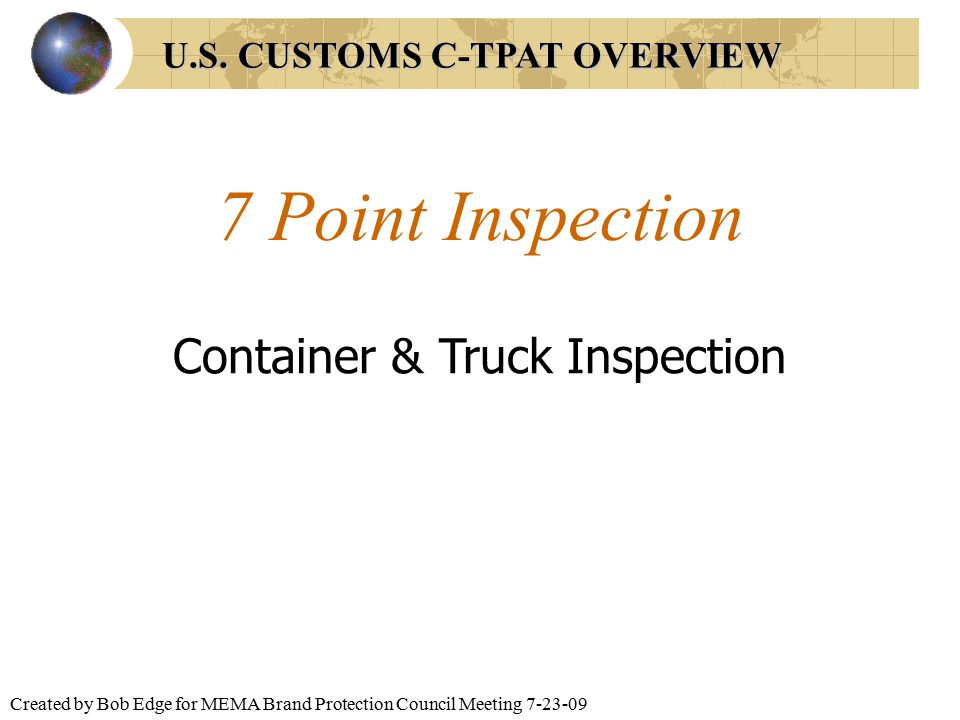 U.S. CUSTOMS C-TPAT OVERVIEW

7 Point Inspection

Container & Truck Inspection

Created by Bob Edge for MEMA Brand Protection Council Meeting 7-23-09